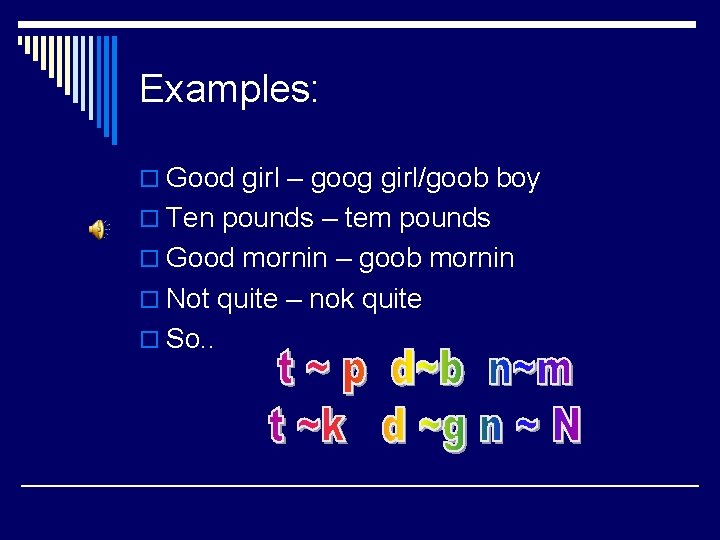 Examples:

Good girl – goog girl/goob boy
Ten pounds – tem pounds
Good mornin – goob mornin
Not quite – nok quite
So..

t ~ p d~b n~m
t ~k d ~g n ~ N